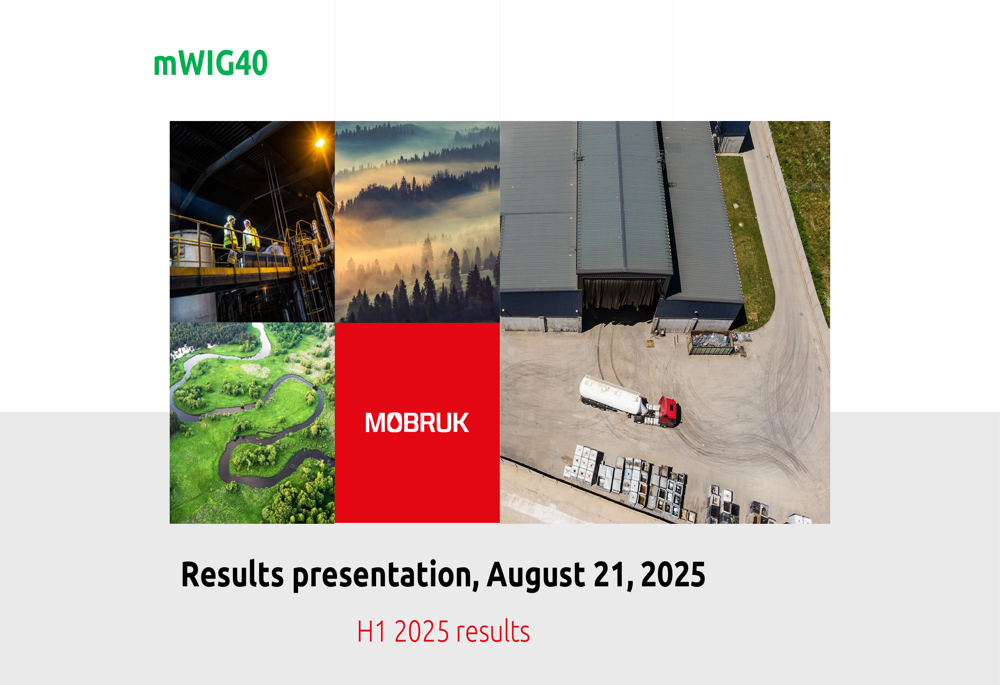 mWIG40

MOBRUK

Results presentation, August 21, 2025

H1 2025 results